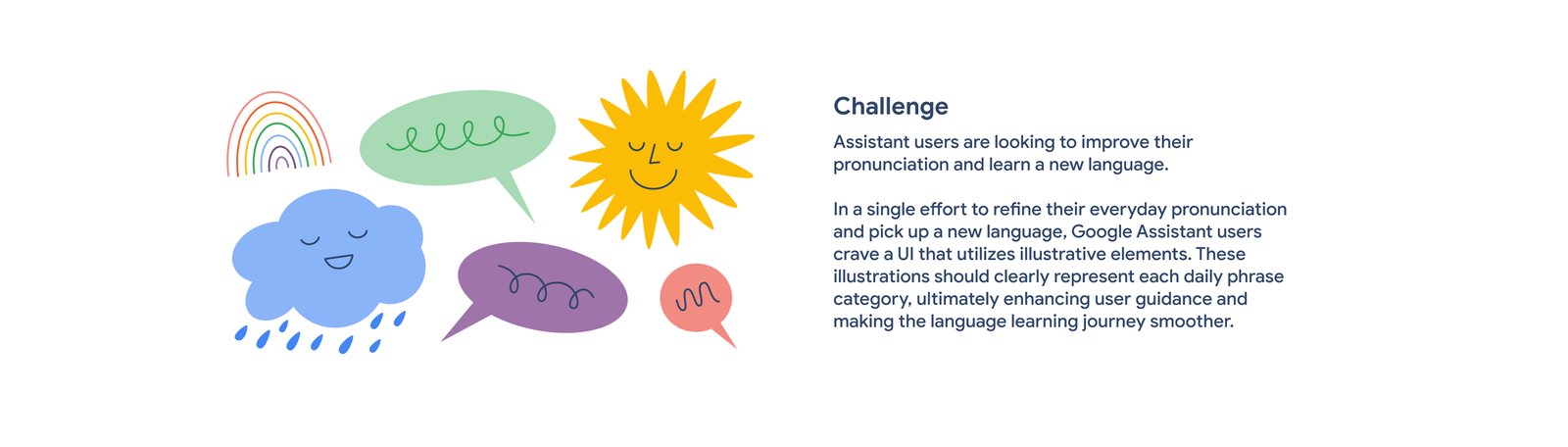 Challenge

Assistant users are looking to improve their pronunciation and learn a new language.

In a single effort to refine their everyday pronunciation and pick up a new language, Google Assistant users crave a UI that utilizes illustrative elements. These illustrations should clearly represent each daily phrase category, ultimately enhancing user guidance and making the language learning journey smoother.